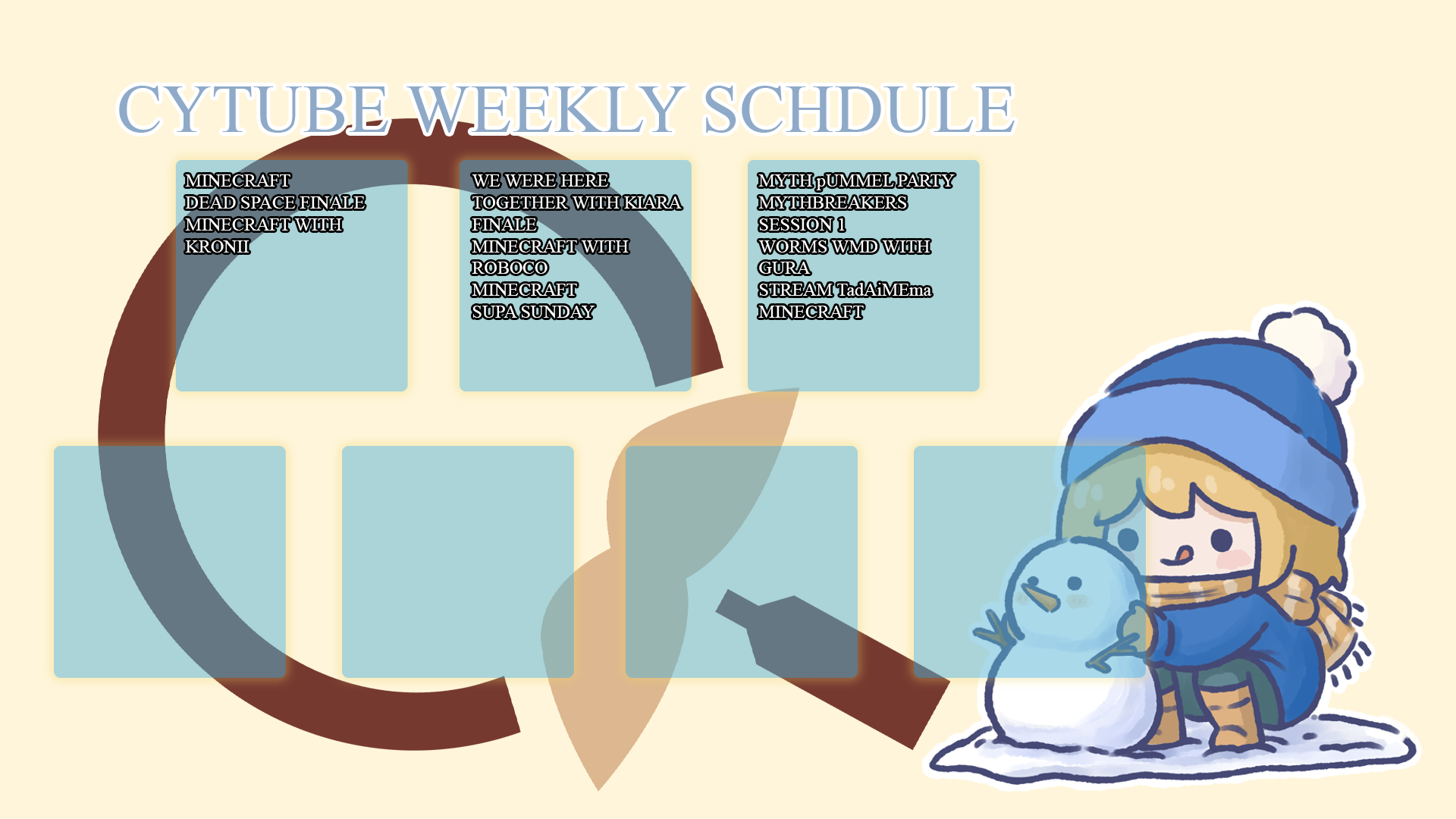 CYTUBE WEEKLY SCHDULE

MINECRAFT
DEAD SPACE FINALE
MINECRAFT WITH KRONII

WE WERE HERE TOGETHER WITH KIARA FINALE
MINECRAFT WITH ROBOCO
MINECRAFT
SUPA SUNDAY

MYTH pUMMEL PARTY
MYTHBREAKERS SESSION 1
WORMS WMD WITH GURA
STREAM TadAiMEma
MINECRAFT